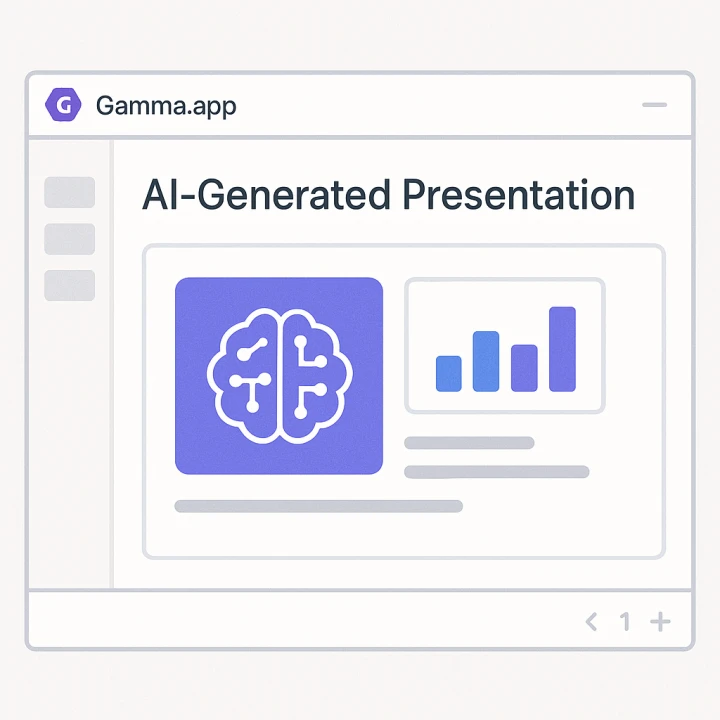 G Gamma.app

AI-Generated Presentation

< 1 +